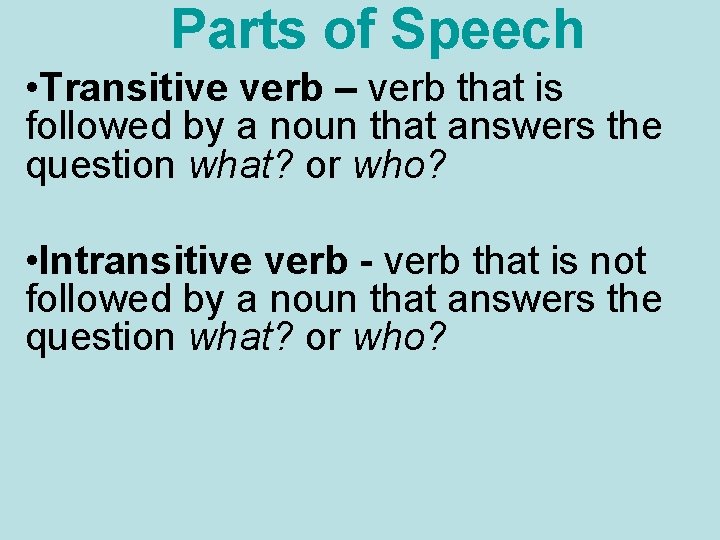 Parts of Speech

•Transitive verb – verb that is followed by a noun that answers the question what? or who?

•Intransitive verb - verb that is not followed by a noun that answers the question what? or who?